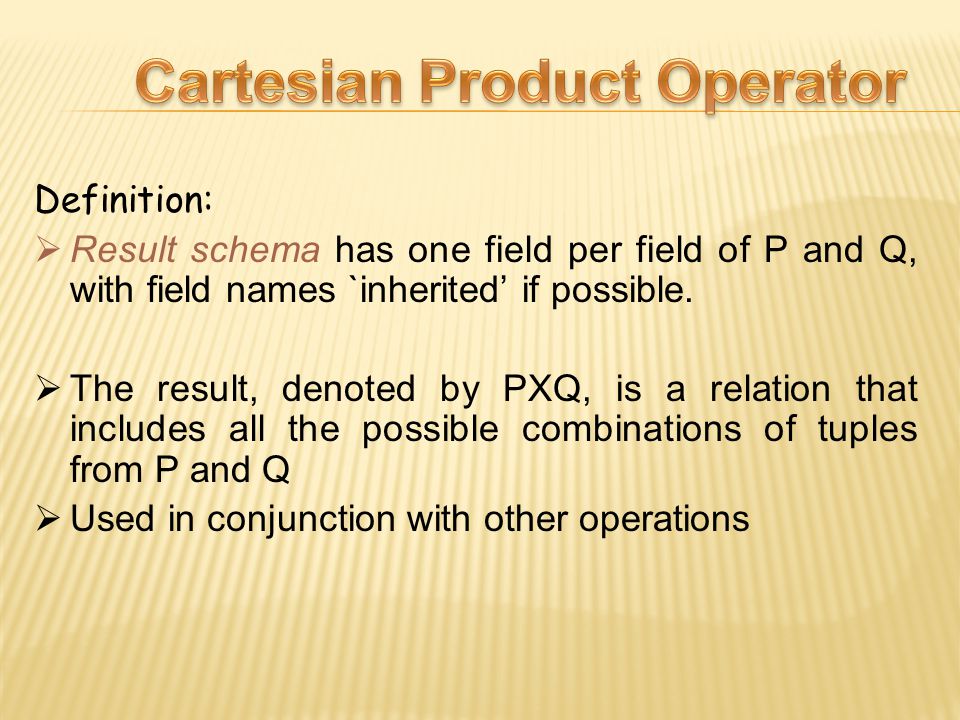 Cartesian Product Operator

Definition:

➢ Result schema has one field per field of P and Q, with field names `inherited' if possible.

➢ The result, denoted by PXQ, is a relation that includes all the possible combinations of tuples from P and Q

➢ Used in conjunction with other operations